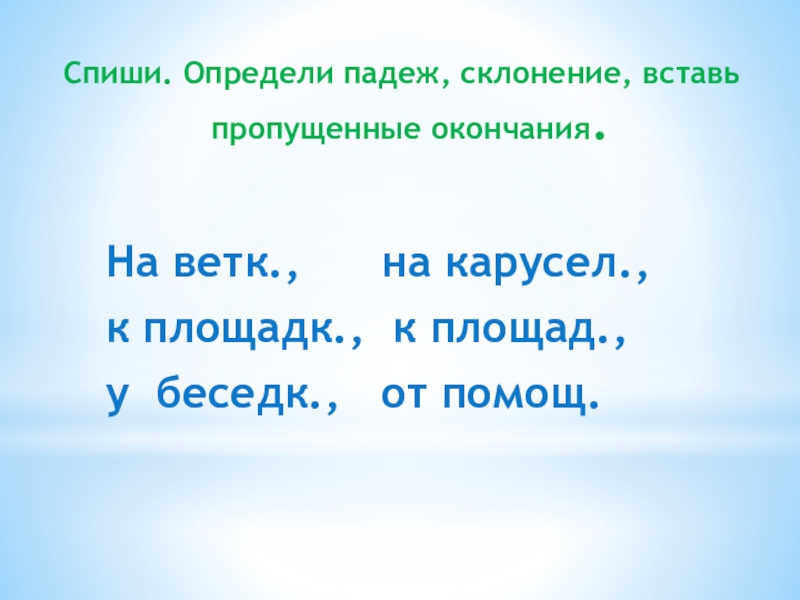 Спиши. Определи падеж, склонение, вставь пропущенные окончания.

На ветк.,    на карусел.,
к площадк.,  к площад.,
у беседк.,   от помощ.